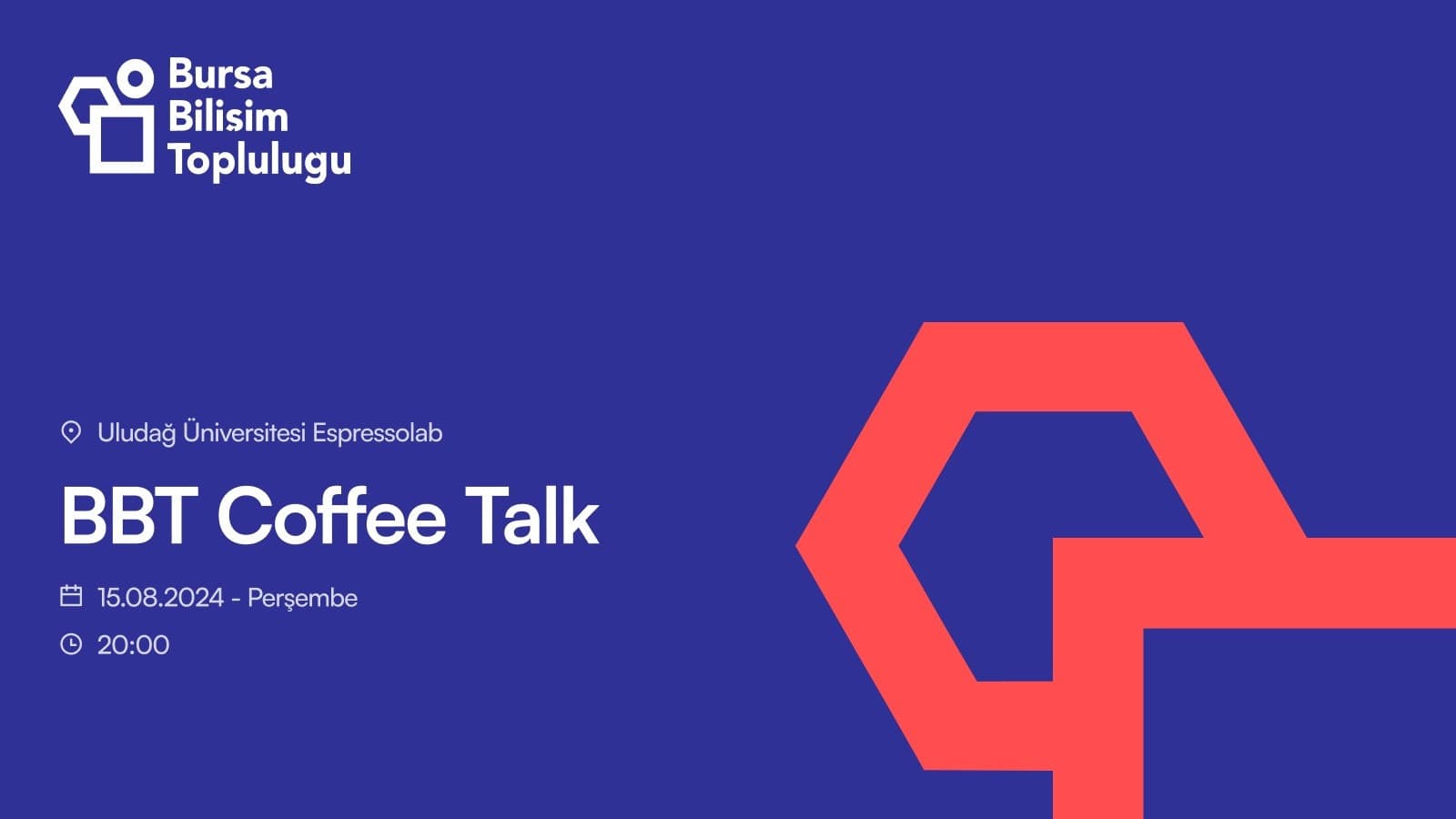 Bursa
Bilişim
Toplulugu

Uludağ Üniversitesi Espressolab

BBT Coffee Talk

15.08.2024 - Perşembe

20:00